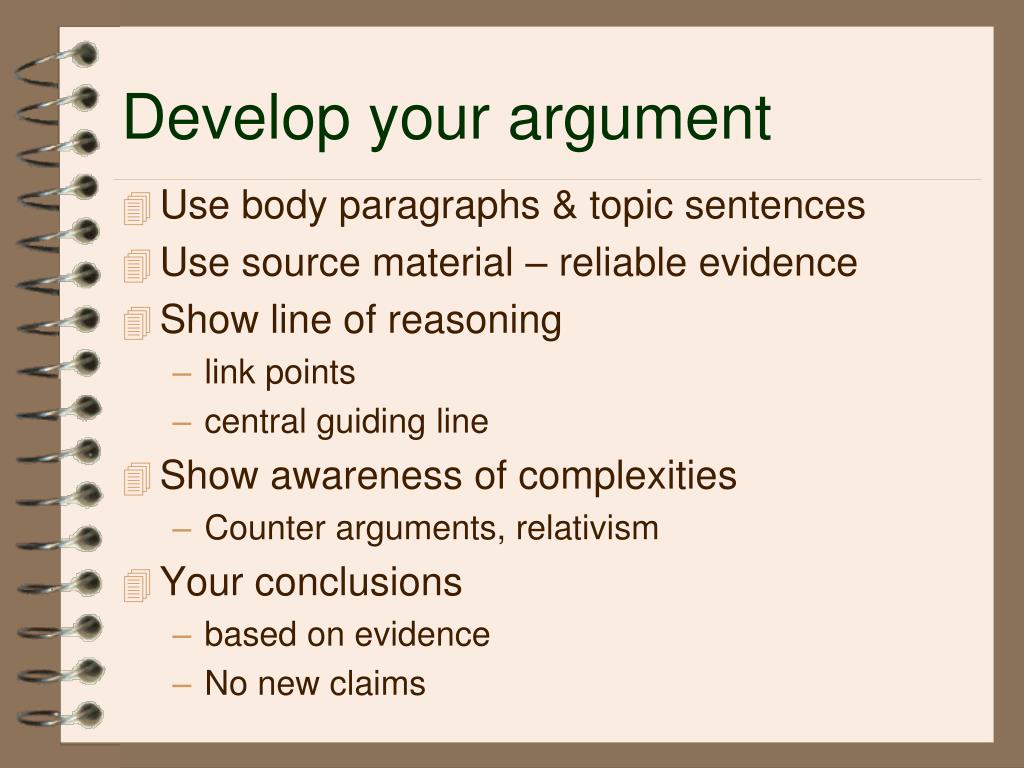 Develop your argument

Use body paragraphs & topic sentences
Use source material – reliable evidence
Show line of reasoning
– link points
– central guiding line
Show awareness of complexities
– Counter arguments, relativism
Your conclusions
– based on evidence
– No new claims